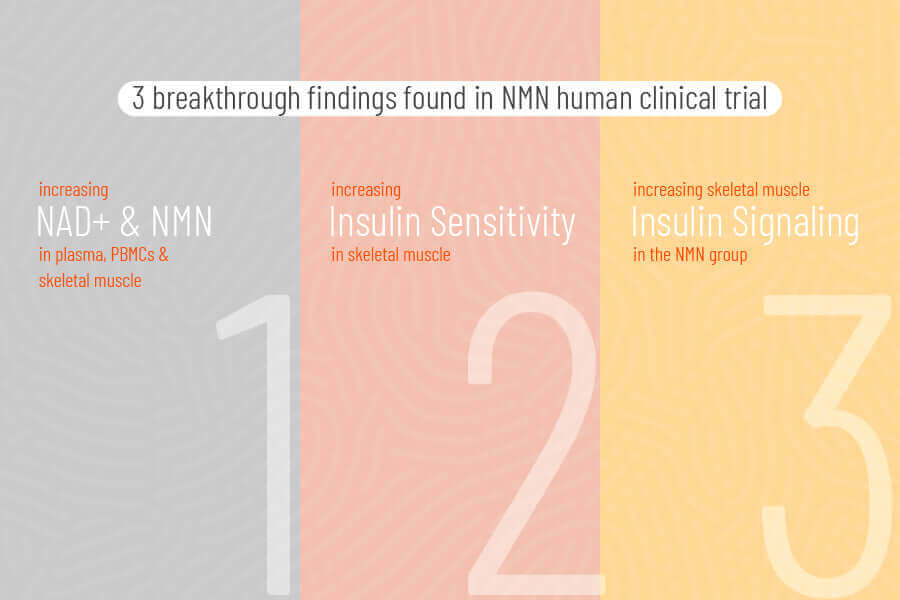 3 breakthrough findings found in NMN human clinical trial

increasing
NAD+ & NMN
in plasma, PBMCs & skeletal muscle

1

increasing
Insulin Sensitivity
in skeletal muscle

2

increasing skeletal muscle
Insulin Signaling
in the NMN group

3